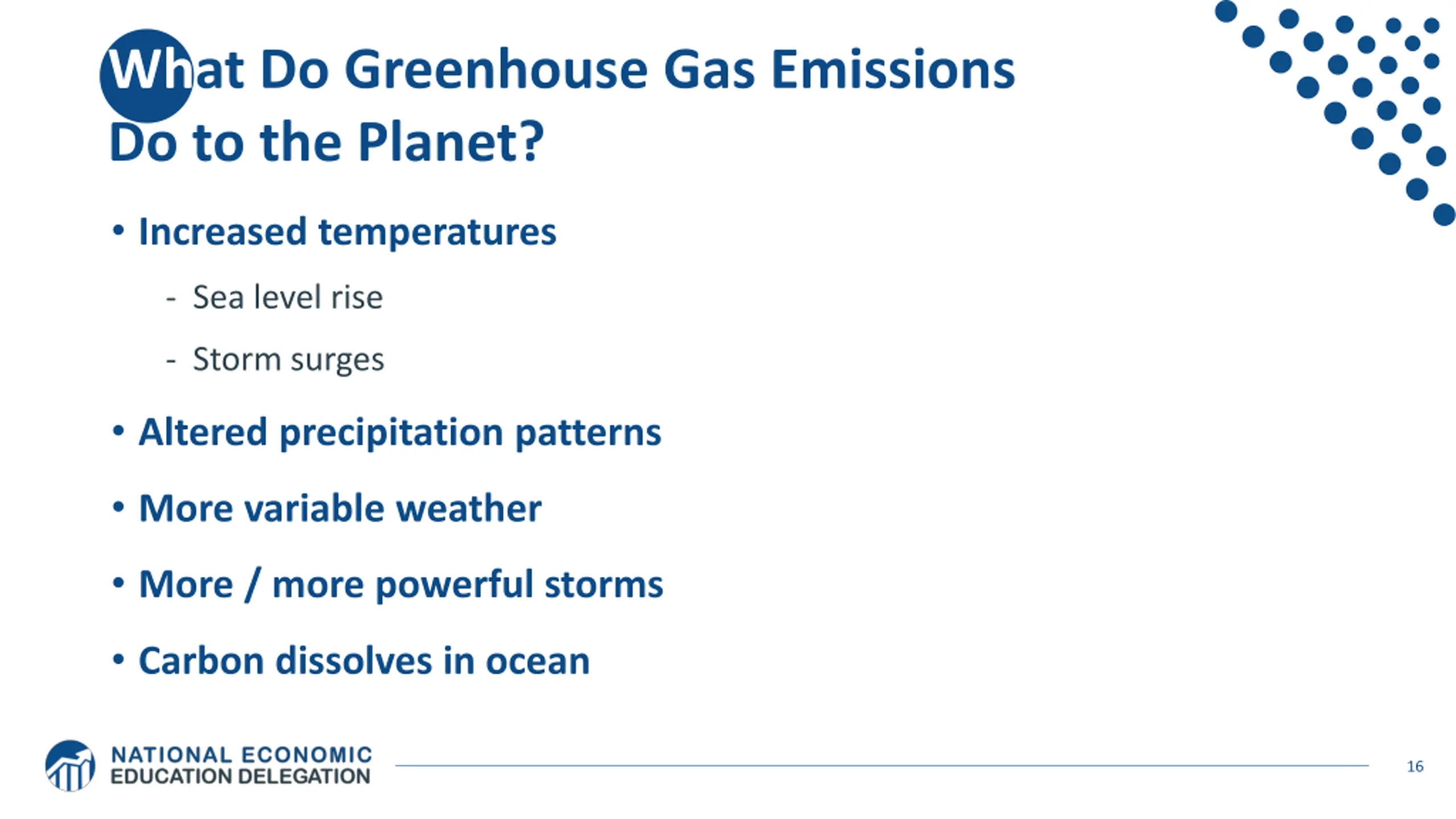 What Do Greenhouse Gas Emissions Do to the Planet?

• Increased temperatures
- Sea level rise
- Storm surges
• Altered precipitation patterns
• More variable weather
• More / more powerful storms
• Carbon dissolves in ocean

NATIONAL ECONOMIC EDUCATION DELEGATION

16